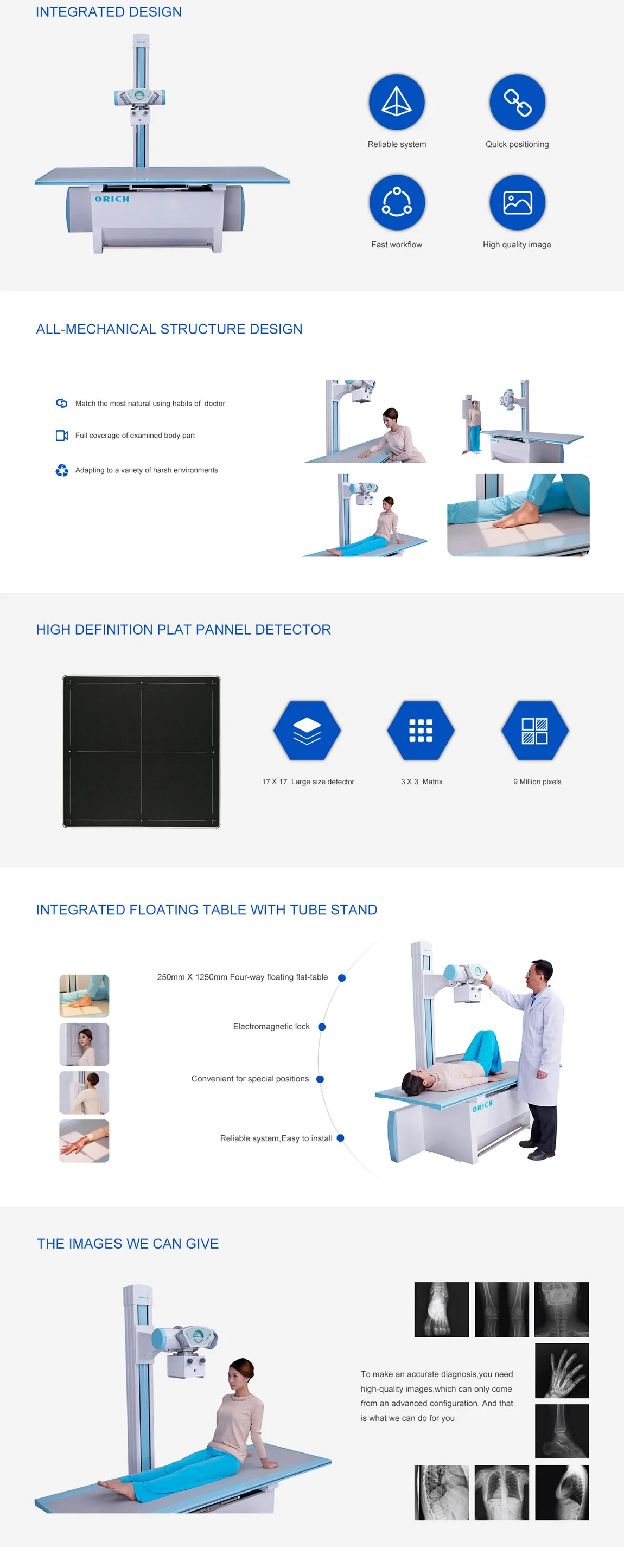 INTEGRATED DESIGN

ORICH

Reliable system

Quick positioning

Fast workflow

High quality image

ALL-MECHANICAL STRUCTURE DESIGN

Match the most natural using habits of doctor

Full coverage of examined body part

Adapting to a variety of harsh environments

HIGH DEFINITION PLAT PANNEL DETECTOR

17 X 17 Large size detector

3 X 3 Matrix

9 Million pixels

INTEGRATED FLOATING TABLE WITH TUBE STAND

250mm X 1250mm Four-way floating flat-table

Electromagnetic lock

Convenient for special positions

Reliable system,Easy to install

ORICH

THE IMAGES WE CAN GIVE

To make an accurate diagnosis,you need high-quality images,which can only come from an advanced configuration. And that is what we can do for you